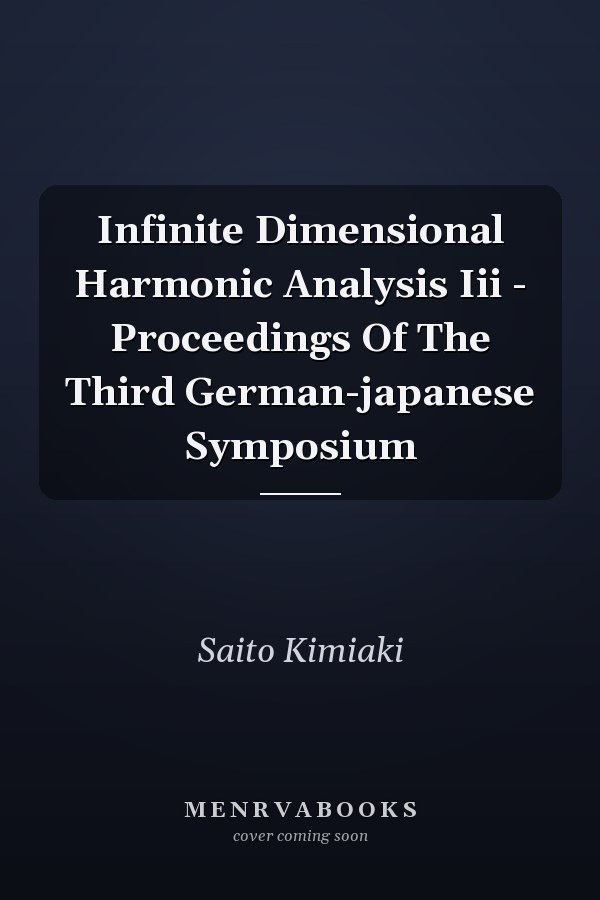 Infinite Dimensional Harmonic Analysis Iii - Proceedings Of The Third German-japanese Symposium

Saito Kimiaki

MENRVABOOKS
cover coming soon